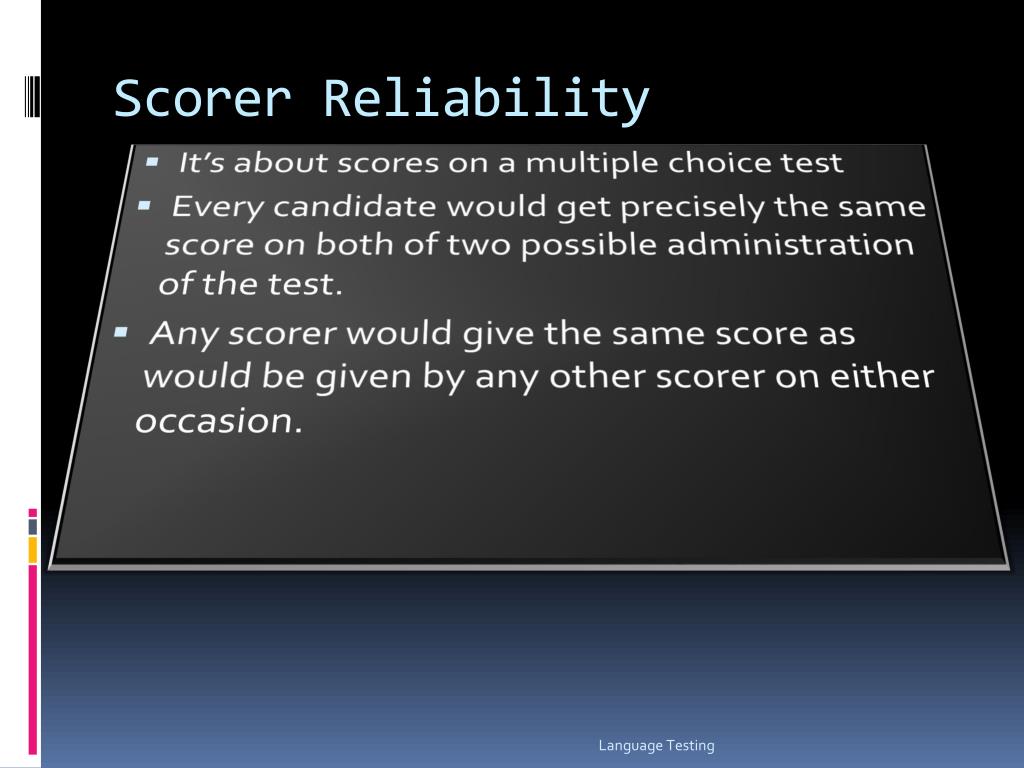 Scorer Reliability

▪ It's about scores on a multiple choice test

▪ Every candidate would get precisely the same score on both of two possible administration of the test.

▪ Any scorer would give the same score as would be given by any other scorer on either occasion.

Language Testing